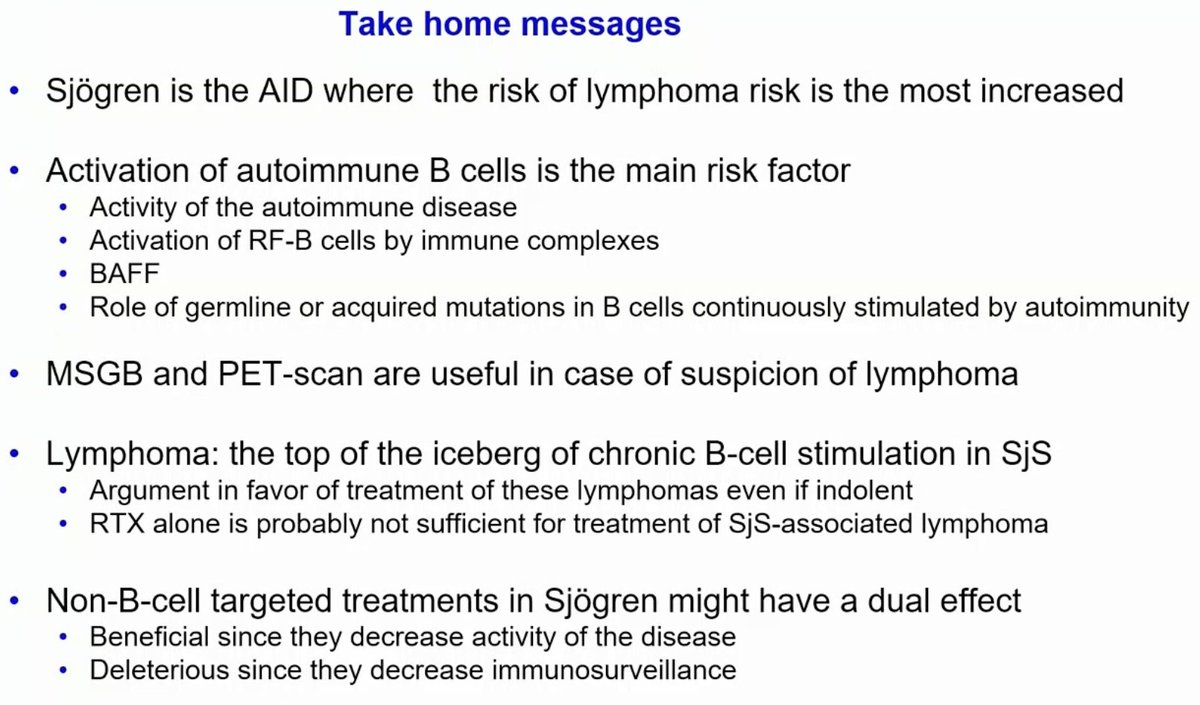 Take home messages

• Sjögren is the AID where  the risk of lymphoma risk is the most increased

• Activation of autoimmune B cells is the main risk factor
  • Activity of the autoimmune disease
  • Activation of RF-B cells by immune complexes
  • BAFF
  • Role of germline or acquired mutations in B cells continuously stimulated by autoimmunity

• MSGB and PET-scan are useful in case of suspicion of lymphoma

• Lymphoma: the top of the iceberg of chronic B-cell stimulation in SjS
  • Argument in favor of treatment of these lymphomas even if indolent
  • RTX alone is probably not sufficient for treatment of SjS-associated lymphoma

• Non-B-cell targeted treatments in Sjögren might have a dual effect
  • Beneficial since they decrease activity of the disease
  • Deleterious since they decrease immunosurveillance